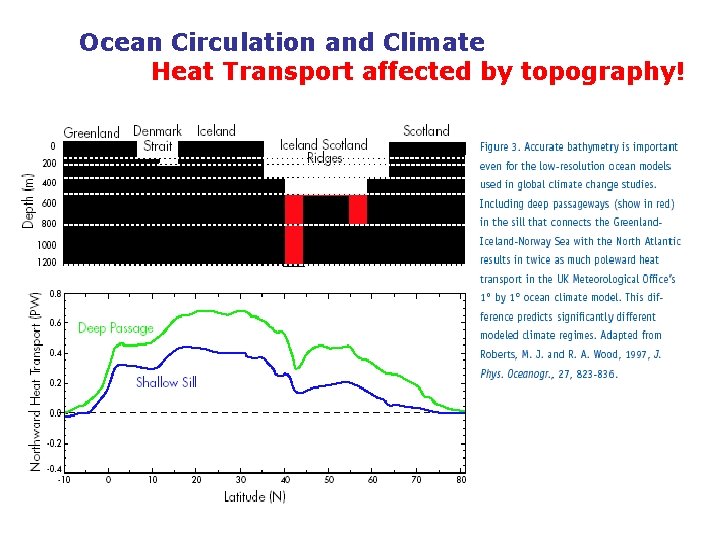 Ocean Circulation and Climate
Heat Transport affected by topography!

Greenland
Denmark Strait
Iceland
Iceland Scotland Ridges
Scotland
Depth (m)
0
200
400
600
800
1000
1200

Northward Heat Transport (PW)
0.8
0.6
0.4
0.2
0.0
-0.2
-0.4
Deep Passage
Shallow Sill
-10
0
10
20
30
40
50
60
70
80
Latitude (N)

Figure 3. Accurate bathymetry is important even for the low-resolution ocean models used in global climate change studies. Including deep passageways (show in red) in the sill that connects the Greenland-Iceland-Norway Sea with the North Atlantic results in twice as much poleward heat transport in the UK Meteorological Office's 1° by 1° ocean climate model. This difference predicts significantly different modeled climate regimes. Adapted from Roberts, M. J. and R. A. Wood, 1997, J. Phys. Oceanogr., 27, 823-836.